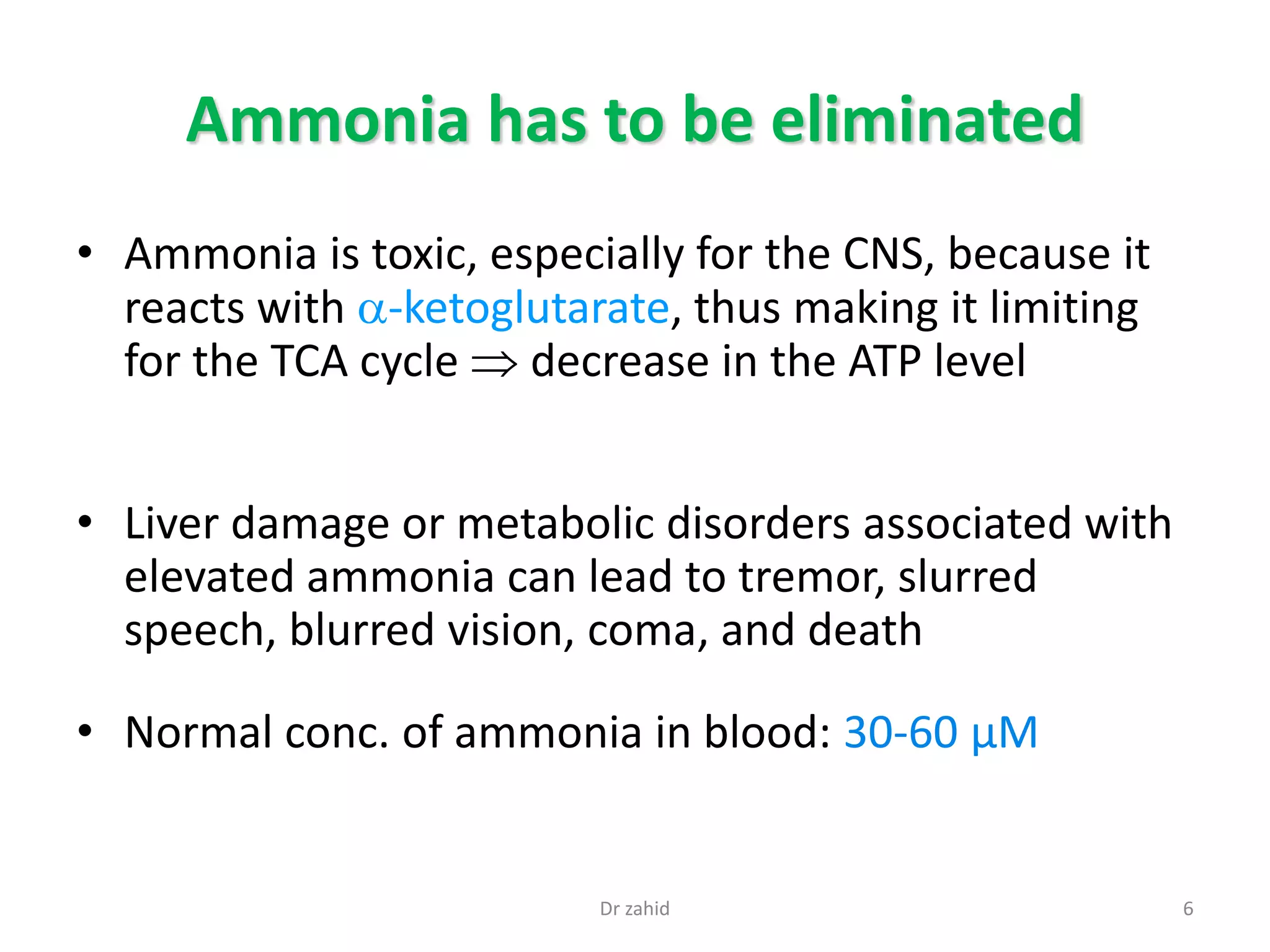 Ammonia has to be eliminated

• Ammonia is toxic, especially for the CNS, because it reacts with α-ketoglutarate, thus making it limiting for the TCA cycle ⇒ decrease in the ATP level

• Liver damage or metabolic disorders associated with elevated ammonia can lead to tremor, slurred speech, blurred vision, coma, and death

• Normal conc. of ammonia in blood: 30-60 µM

Dr zahid

6